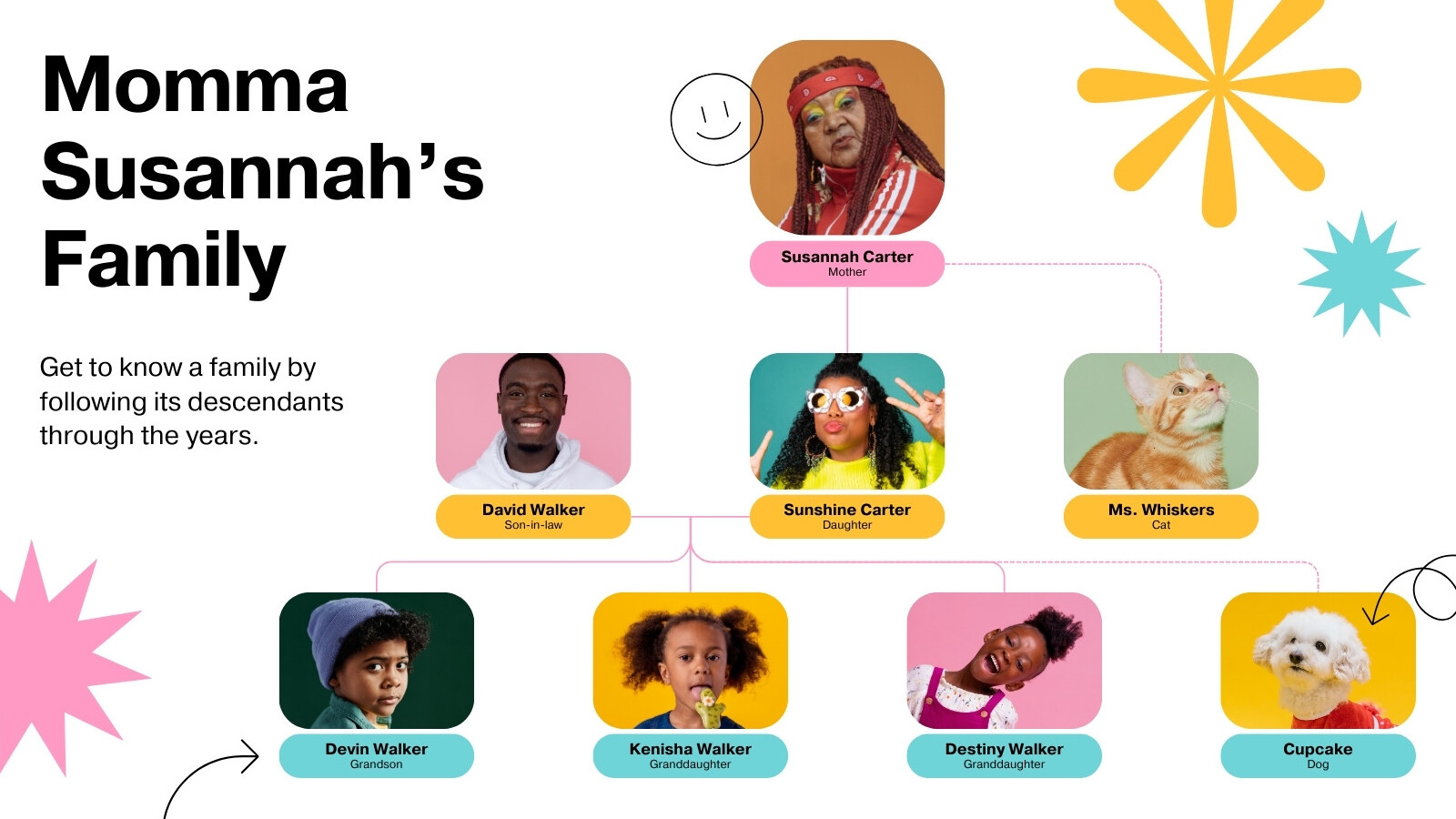 Momma Susannah's Family

Get to know a family by following its descendants through the years.

Susannah Carter
Mother

David Walker
Son-in-law

Sunshine Carter
Daughter

Ms. Whiskers
Cat

Devin Walker
Grandson

Kenisha Walker
Granddaughter

Destiny Walker
Granddaughter

Cupcake
Dog